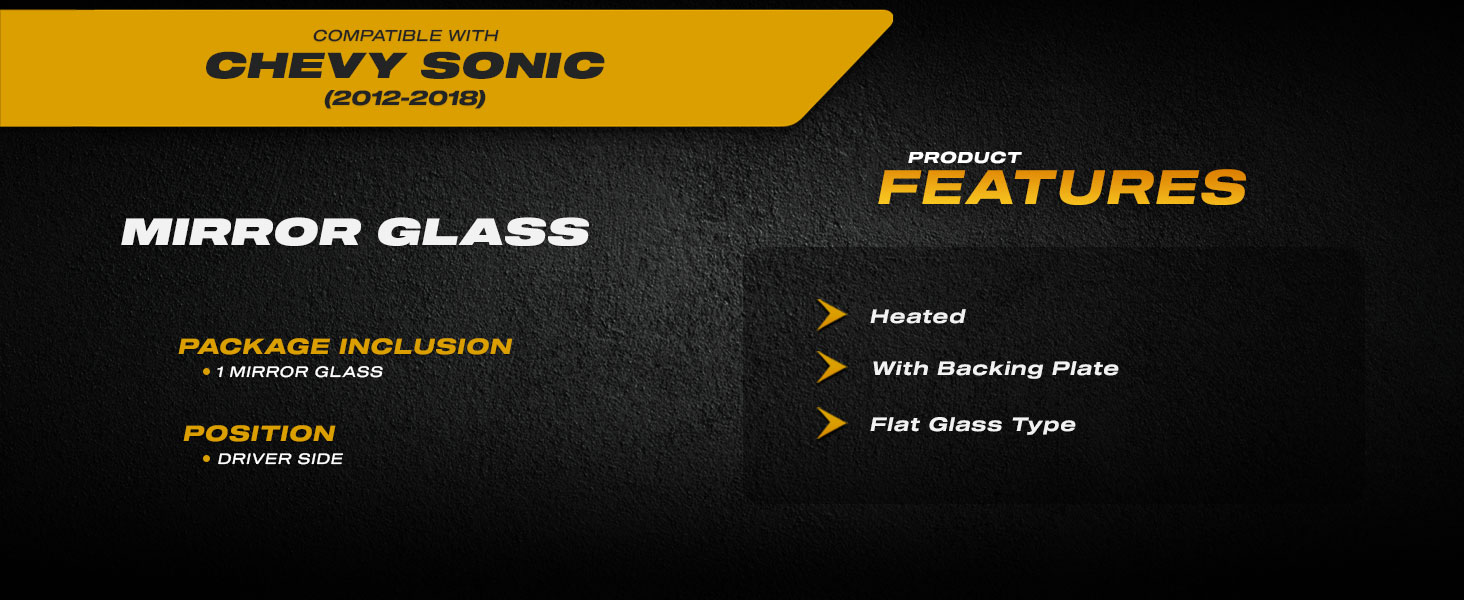 COMPATIBLE WITH
CHEVY SONIC
(2012-2018)

MIRROR GLASS

PACKAGE INCLUSION
• 1 MIRROR GLASS

POSITION
• DRIVER SIDE

PRODUCT
FEATURES

Heated

With Backing Plate

Flat Glass Type